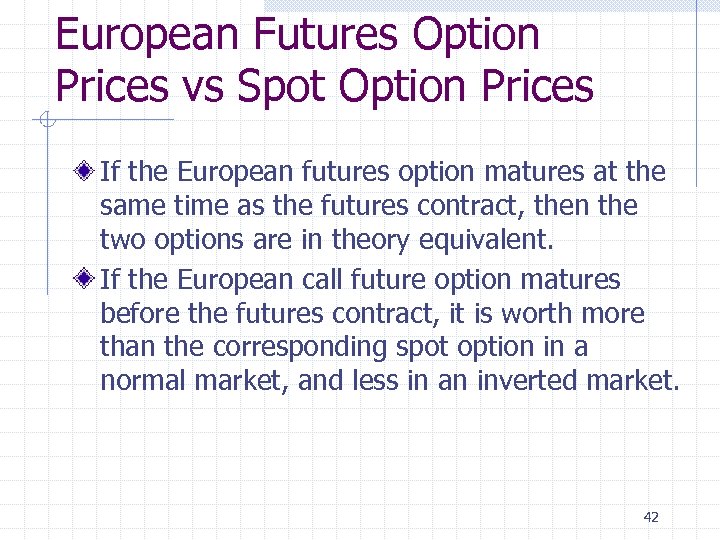 European Futures Option Prices vs Spot Option Prices

If the European futures option matures at the same time as the futures contract, then the two options are in theory equivalent.

If the European call future option matures before the futures contract, it is worth more than the corresponding spot option in a normal market, and less in an inverted market.

42